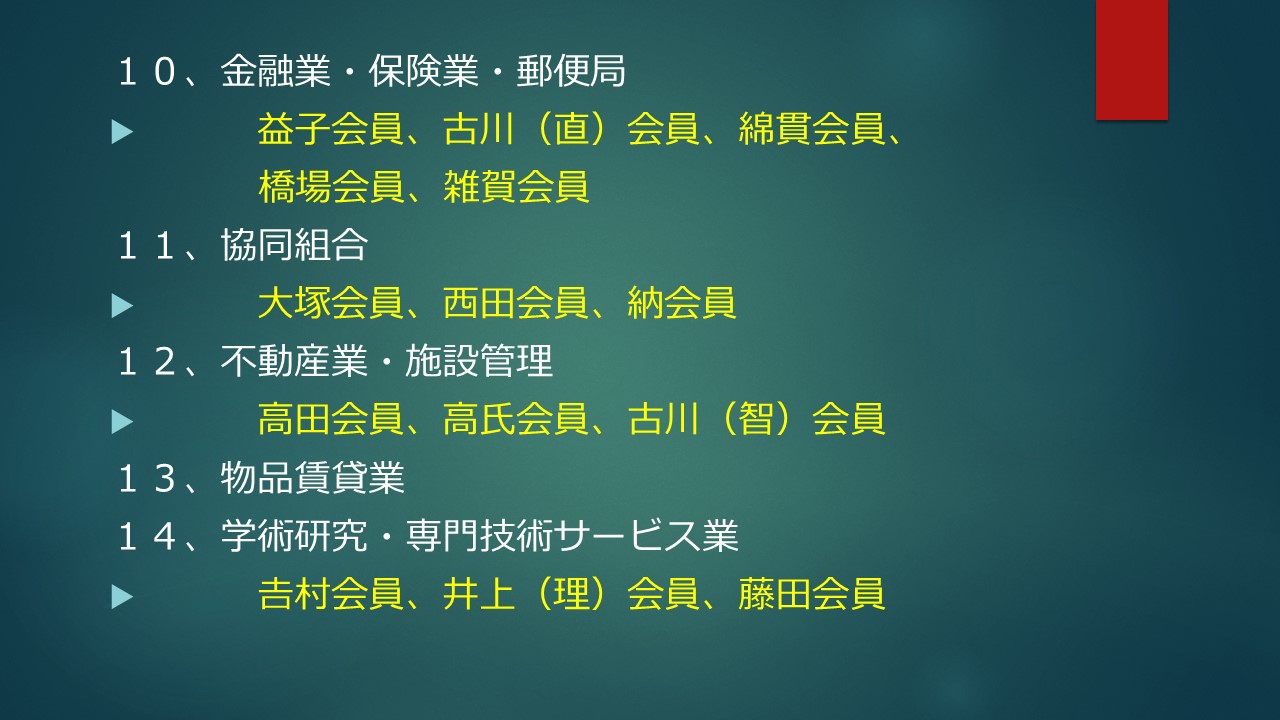 １０、金融業・保険業・郵便局

益子会員、古川（直）会員、綿貫会員、橋場会員、雑賀会員

１１、協同組合

大塚会員、西田会員、納会員

１２、不動産業・施設管理

高田会員、高氏会員、古川（智）会員

１３、物品賃貸業

１４、学術研究・専門技術サービス業

吉村会員、井上（理）会員、藤田会員